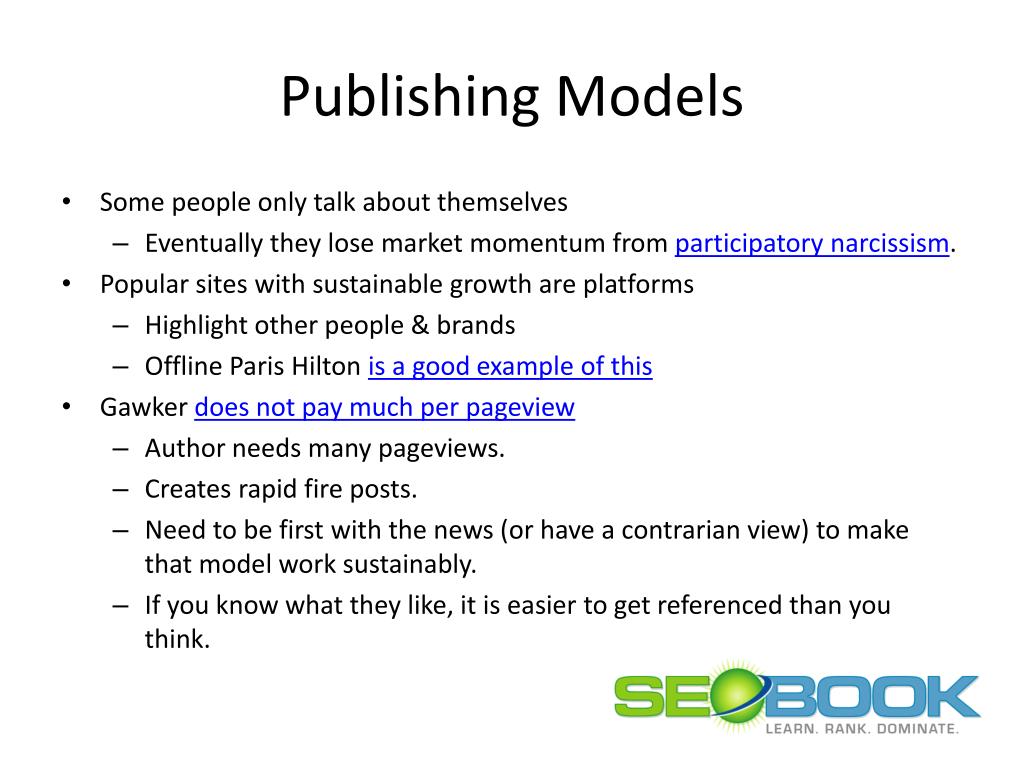 Publishing Models

• Some people only talk about themselves
– Eventually they lose market momentum from participatory narcissism.
• Popular sites with sustainable growth are platforms
– Highlight other people & brands
– Offline Paris Hilton is a good example of this
• Gawker does not pay much per pageview
– Author needs many pageviews.
– Creates rapid fire posts.
– Need to be first with the news (or have a contrarian view) to make that model work sustainably.
– If you know what they like, it is easier to get referenced than you think.

SEOBOOK
LEARN. RANK. DOMINATE.